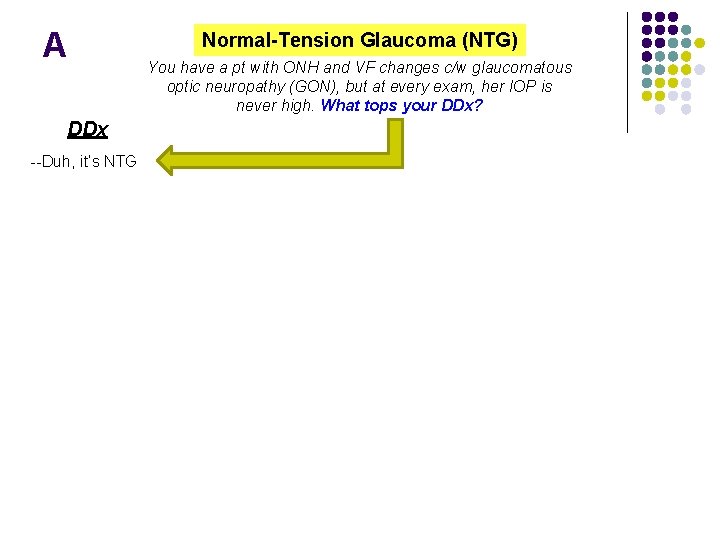 A

Normal-Tension Glaucoma (NTG)

You have a pt with ONH and VF changes c/w glaucomatous optic neuropathy (GON), but at every exam, her IOP is never high. What tops your DDx?

DDx

--Duh, it's NTG